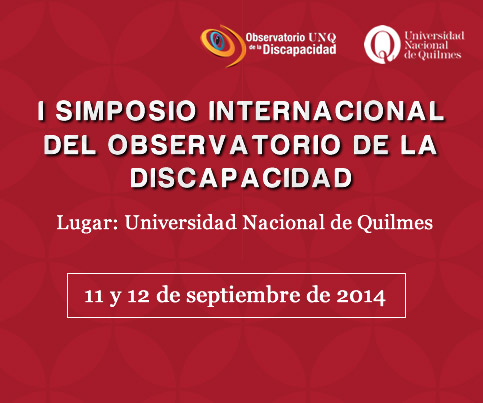 Observatorio UNQ de la Discapacidad

Universidad Nacional de Quilmes

I SIMPOSIO INTERNACIONAL DEL OBSERVATORIO DE LA DISCAPACIDAD

Lugar: Universidad Nacional de Quilmes

11 y 12 de septiembre de 2014